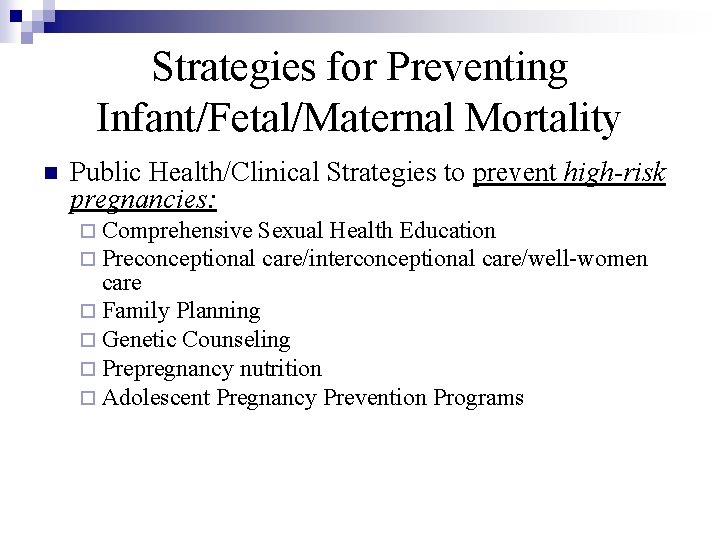 Strategies for Preventing Infant/Fetal/Maternal Mortality

Public Health/Clinical Strategies to prevent high-risk pregnancies:

Comprehensive Sexual Health Education
Preconceptional care/interconceptional care/well-women care
Family Planning
Genetic Counseling
Prepregnancy nutrition
Adolescent Pregnancy Prevention Programs